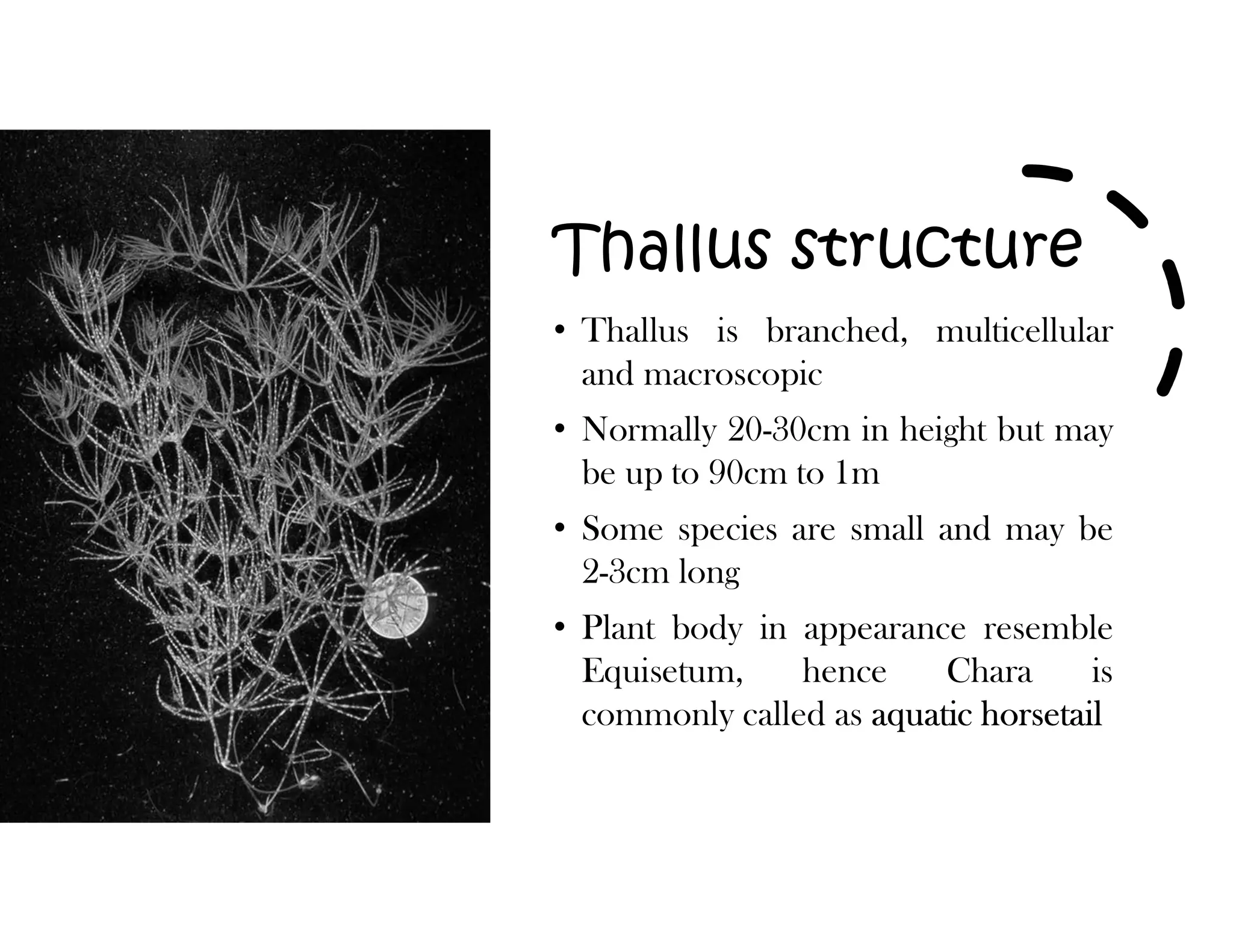 Thallus structure

• Thallus is branched, multicellular and macroscopic

• Normally 20-30cm in height but may be up to 90cm to 1m

• Some species are small and may be 2-3cm long

• Plant body in appearance resemble Equisetum, hence Chara is commonly called as aquatic horsetail